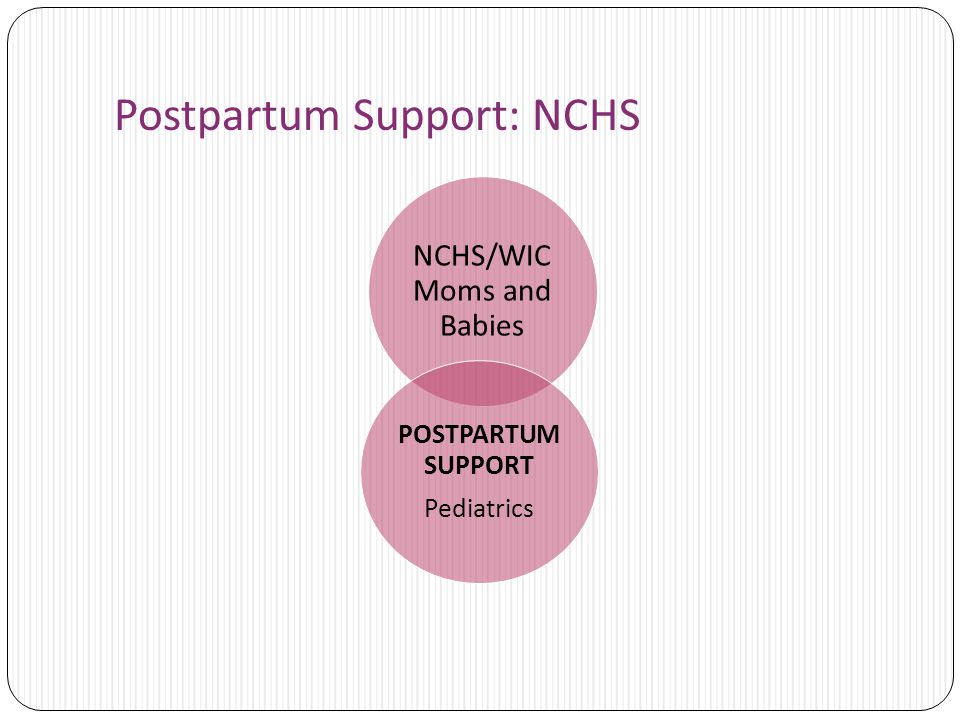 Postpartum Support: NCHS

NCHS/WIC Moms and Babies

POSTPARTUM SUPPORT

Pediatrics